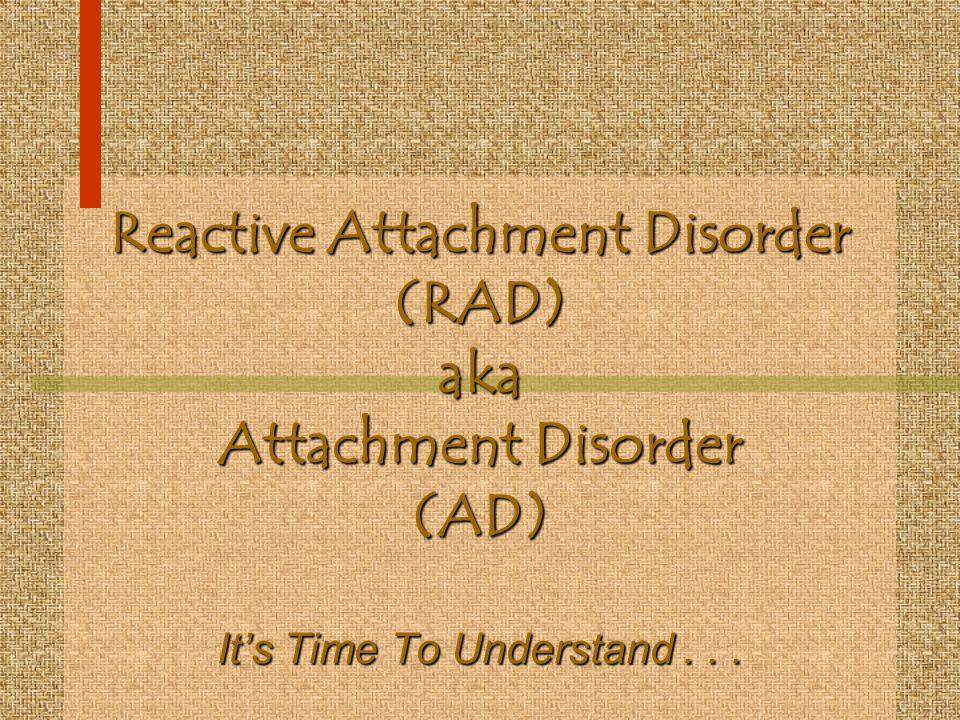 Reactive Attachment Disorder
(RAD)
aka
Attachment Disorder
(AD)

It's Time To Understand . . .